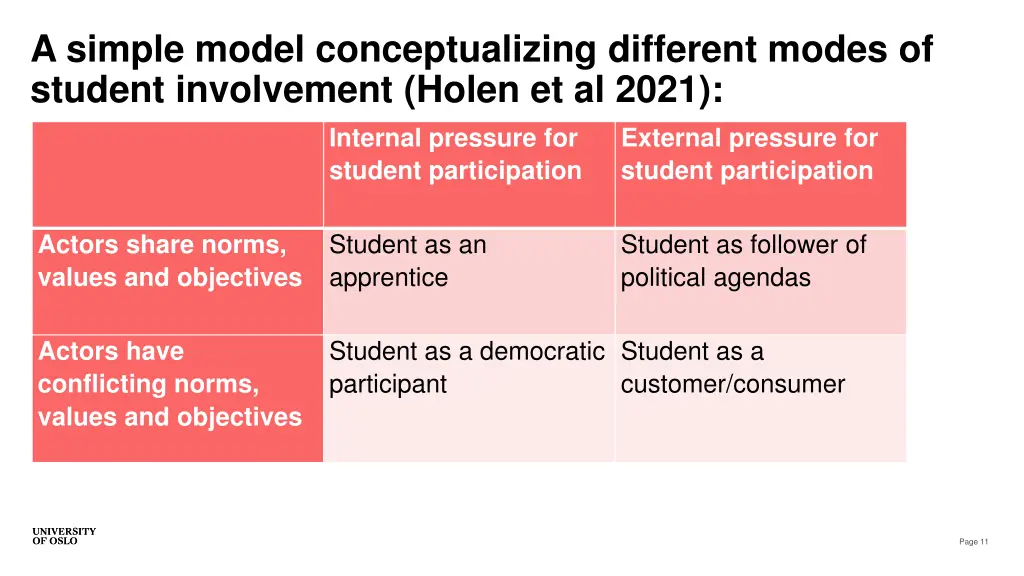 A simple model conceptualizing different modes of student involvement (Holen et al 2021):

| | Internal pressure for student participation | External pressure for student participation |
|---|---|---|
| Actors share norms, values and objectives | Student as an apprentice | Student as follower of political agendas |
| Actors have conflicting norms, values and objectives | Student as a democratic participant | Student as a customer/consumer |

UNIVERSITY OF OSLO

Page 11